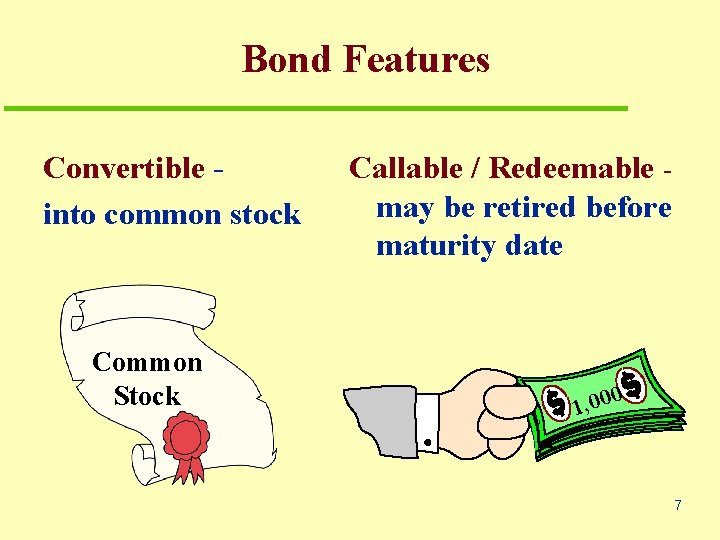 Bond Features

Convertible -
into common stock

Callable / Redeemable -
may be retired before maturity date

Common Stock

$ 1,000 $

7